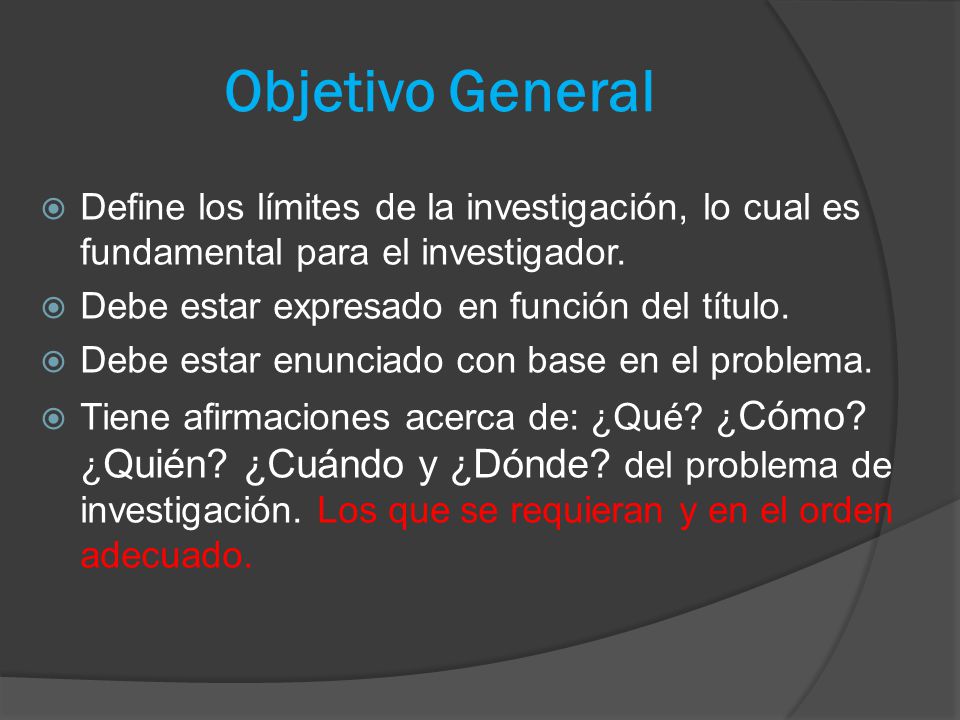 Objetivo General

Define los límites de la investigación, lo cual es fundamental para el investigador.

Debe estar expresado en función del título.

Debe estar enunciado con base en el problema.

Tiene afirmaciones acerca de: ¿Qué? ¿Cómo? ¿Quién? ¿Cuándo y ¿Dónde? del problema de investigación. Los que se requieran y en el orden adecuado.